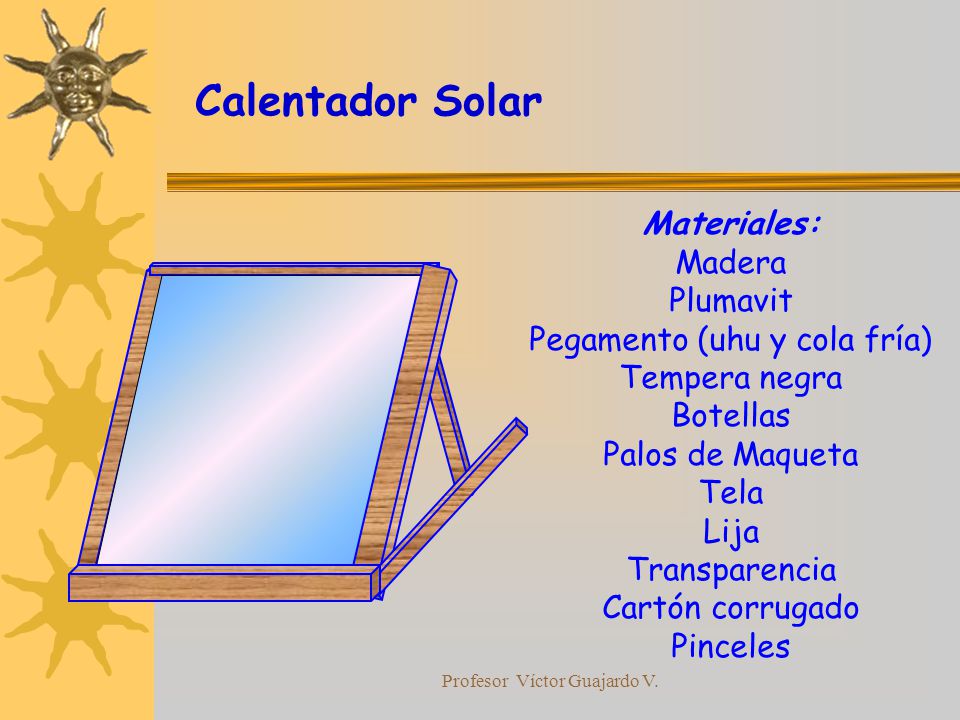 Calentador Solar

Materiales:
Madera
Plumavit
Pegamento (uhu y cola fría)
Tempera negra
Botellas
Palos de Maqueta
Tela
Lija
Transparencia
Cartón corrugado
Pinceles

Profesor Víctor Guajardo V.